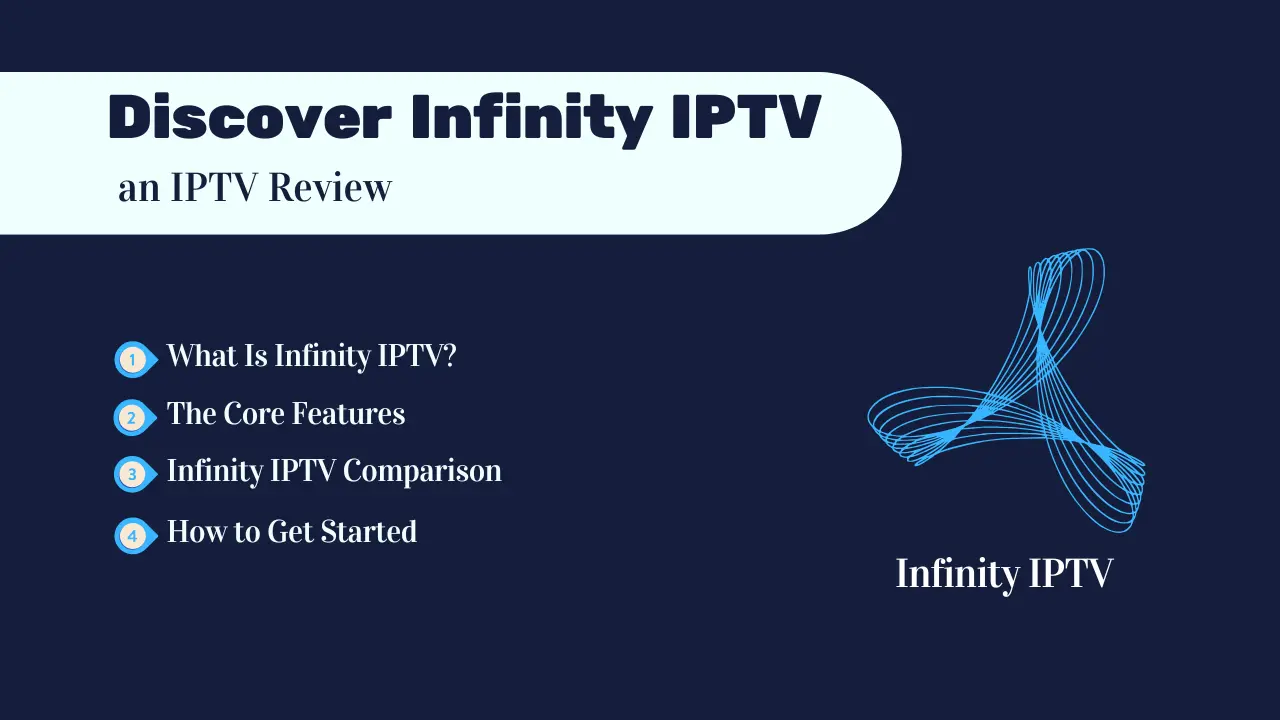 Discover Infinity IPTV
an IPTV Review

1 What Is Infinity IPTV?
2 The Core Features
3 Infinity IPTV Comparison
4 How to Get Started

Infinity IPTV